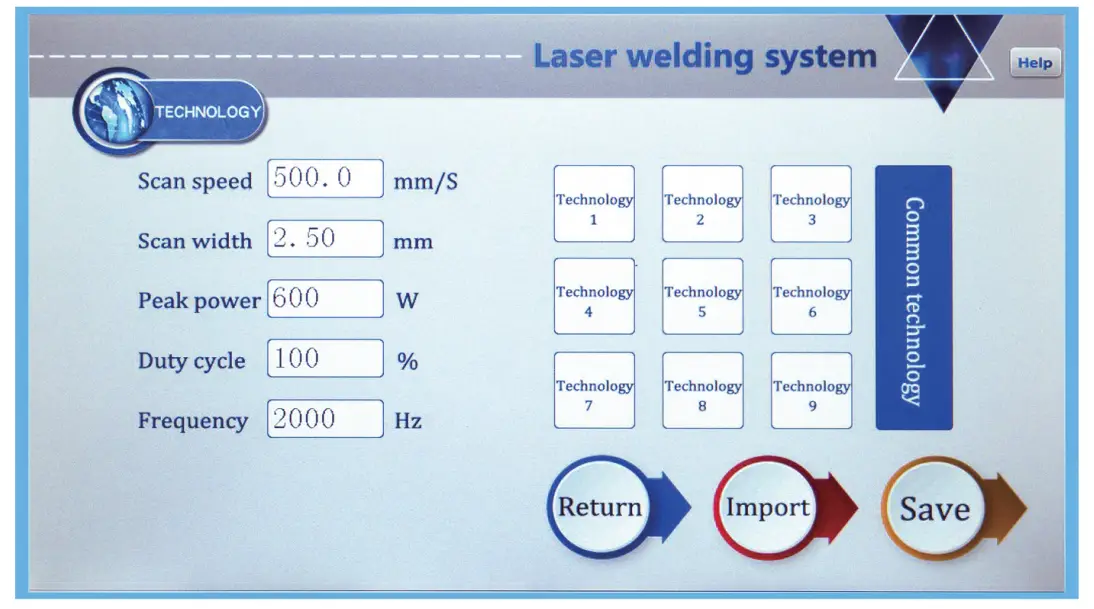 Laser welding system

Help

TECHNOLOGY

Scan speed 500.0 mm/S

Scan width 2.50 mm

Peak power 600 W

Duty cycle 100 %

Frequency 2000 Hz

Technology 1

Technology 2

Technology 3

Technology 4

Technology 5

Technology 6

Technology 7

Technology 8

Technology 9

Common technology

Return

Import

Save